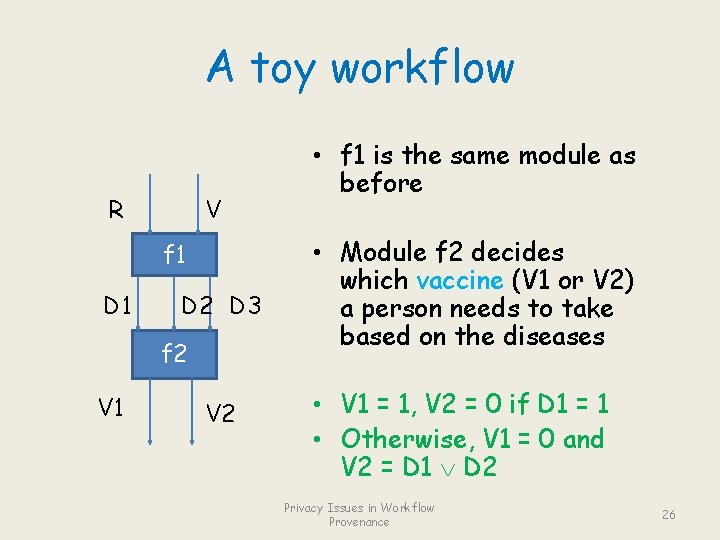 A toy workflow

R V

f1

D1 D2 D3

f2

V1 V2

• f1 is the same module as before

• Module f2 decides which vaccine (V1 or V2) a person needs to take based on the diseases

• V1 = 1, V2 = 0 if D1 = 1
• Otherwise, V1 = 0 and V2 = D1 $\vee$ D2

Privacy Issues in Workflow Provenance

26